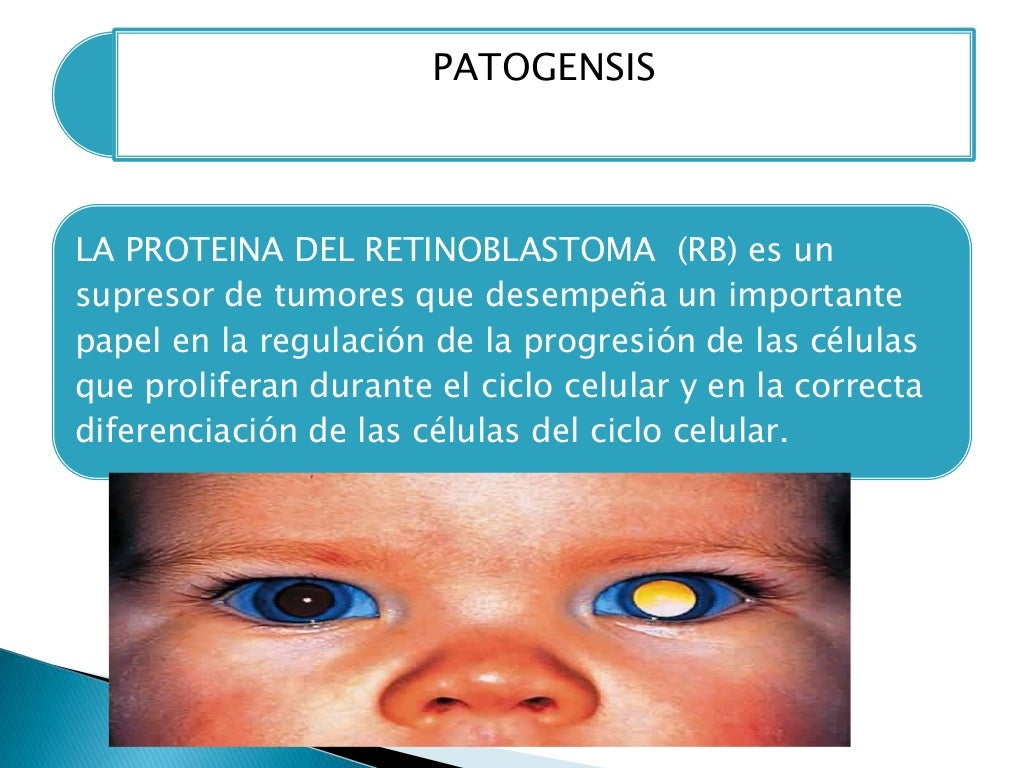 PATOGENSIS

LA PROTEINA DEL RETINOBLASTOMA (RB) es un supresor de tumores que desempeña un importante papel en la regulación de la progresión de las células que proliferan durante el ciclo celular y en la correcta diferenciación de las células del ciclo celular.